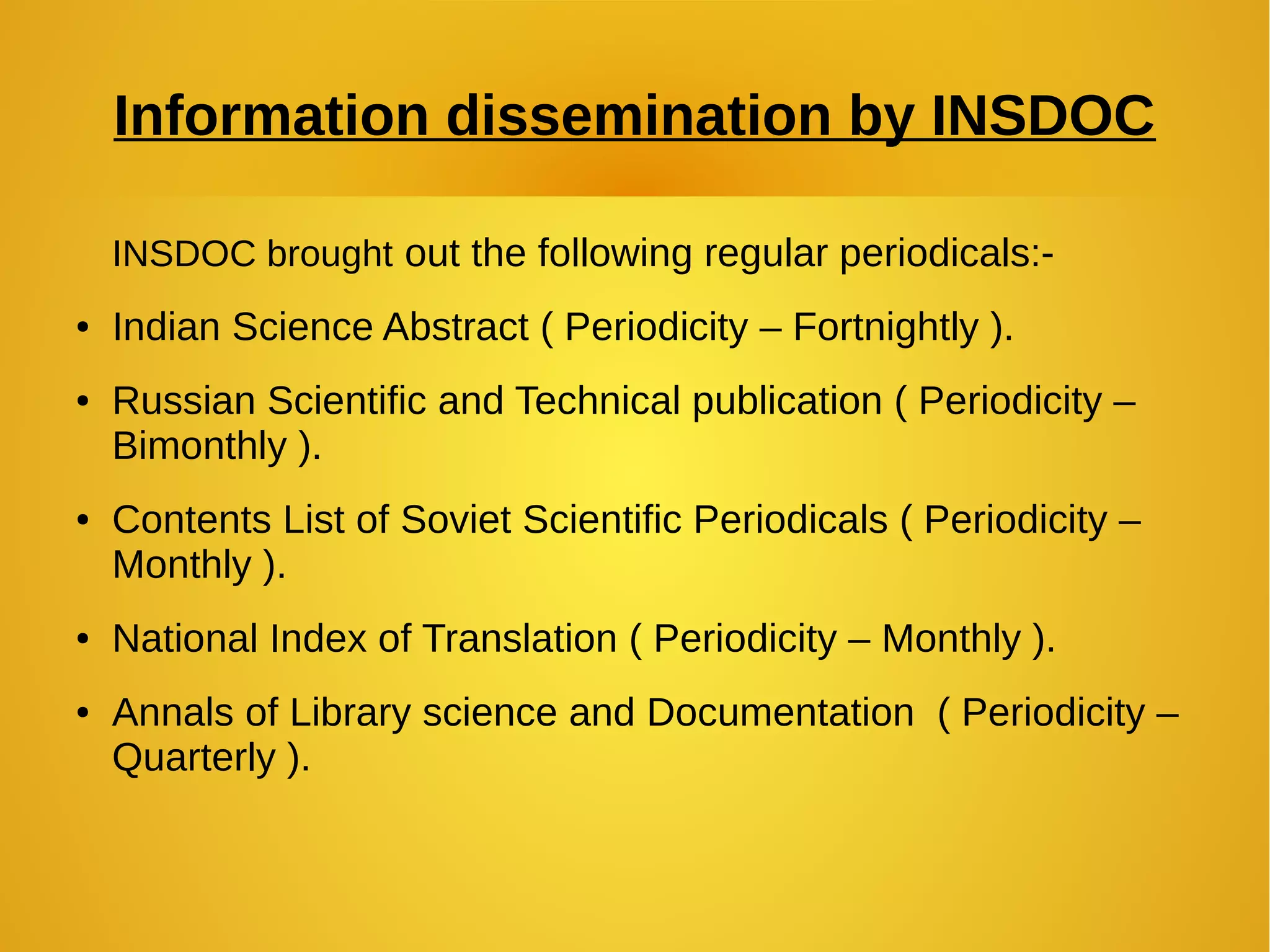 Information dissemination by INSDOC

INSDOC brought out the following regular periodicals:-

• Indian Science Abstract ( Periodicity – Fortnightly ).
• Russian Scientific and Technical publication ( Periodicity – Bimonthly ).
• Contents List of Soviet Scientific Periodicals ( Periodicity – Monthly ).
• National Index of Translation ( Periodicity – Monthly ).
• Annals of Library science and Documentation ( Periodicity – Quarterly ).